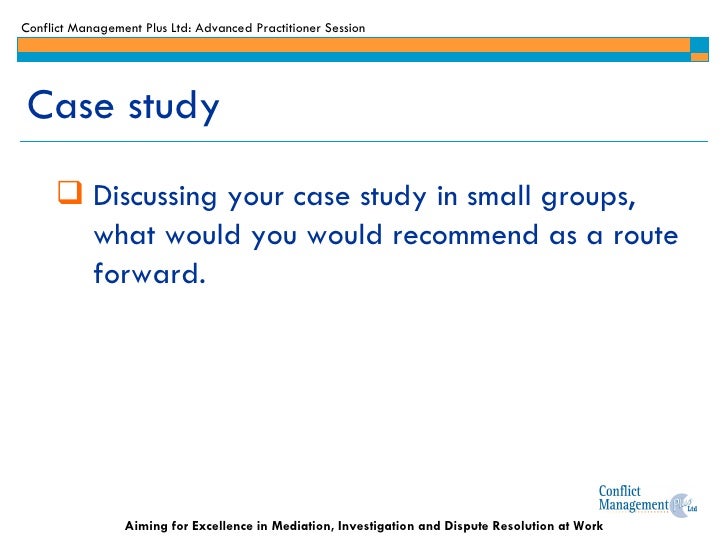 Conflict Management Plus Ltd: Advanced Practitioner Session

Case study

Discussing your case study in small groups, what would you would recommend as a route forward.

Conflict Management Plus Ltd

Aiming for Excellence in Mediation, Investigation and Dispute Resolution at Work